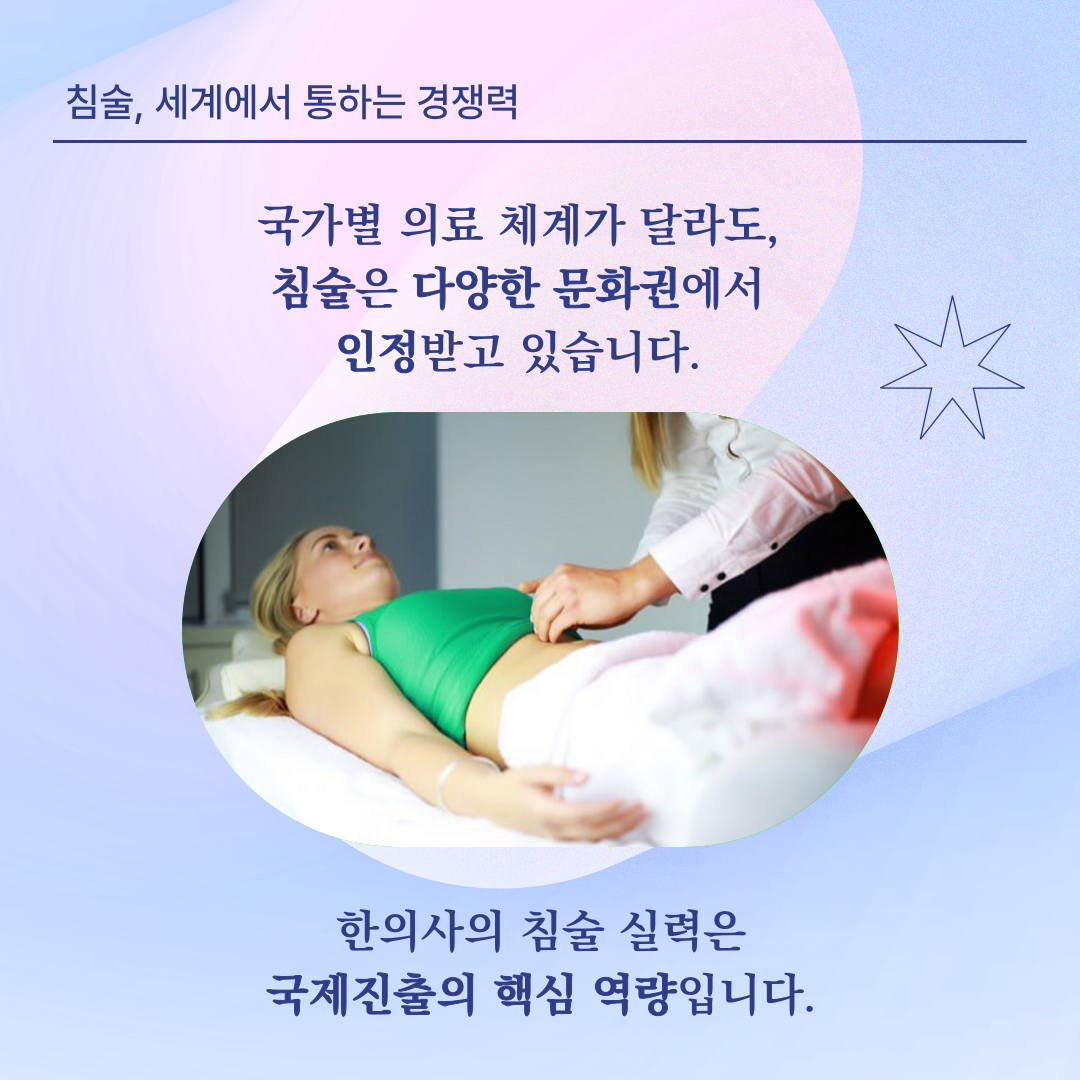 침술, 세계에서 통하는 경쟁력

국가별 의료 체계가 달라도, 침술은 다양한 문화권에서 인정받고 있습니다.

한의사의 침술 실력은 국제진출의 핵심 역량입니다.